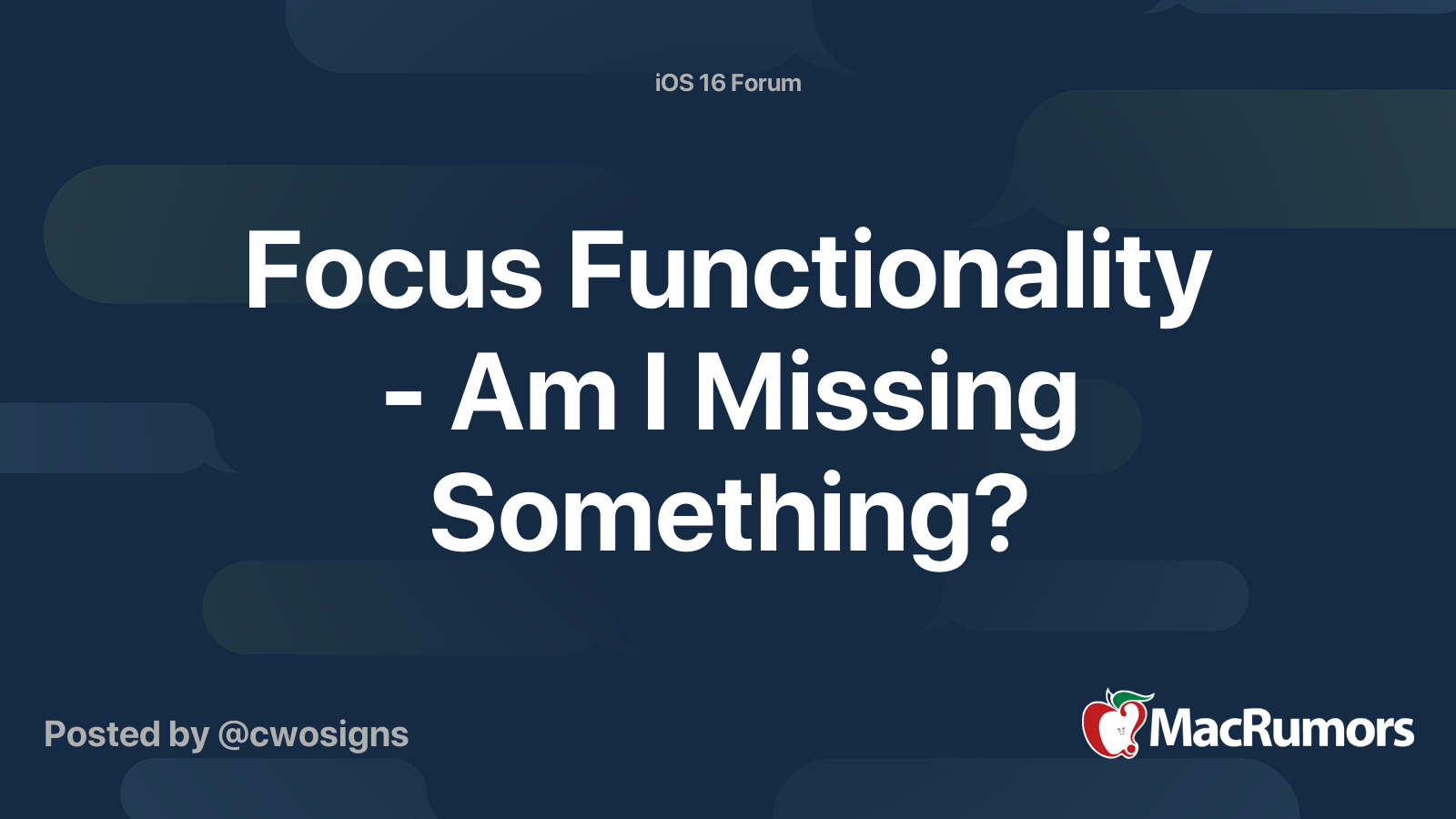 iOS 16 Forum

Focus Functionality - Am I Missing Something?

Posted by @cwosigns

MacRumors